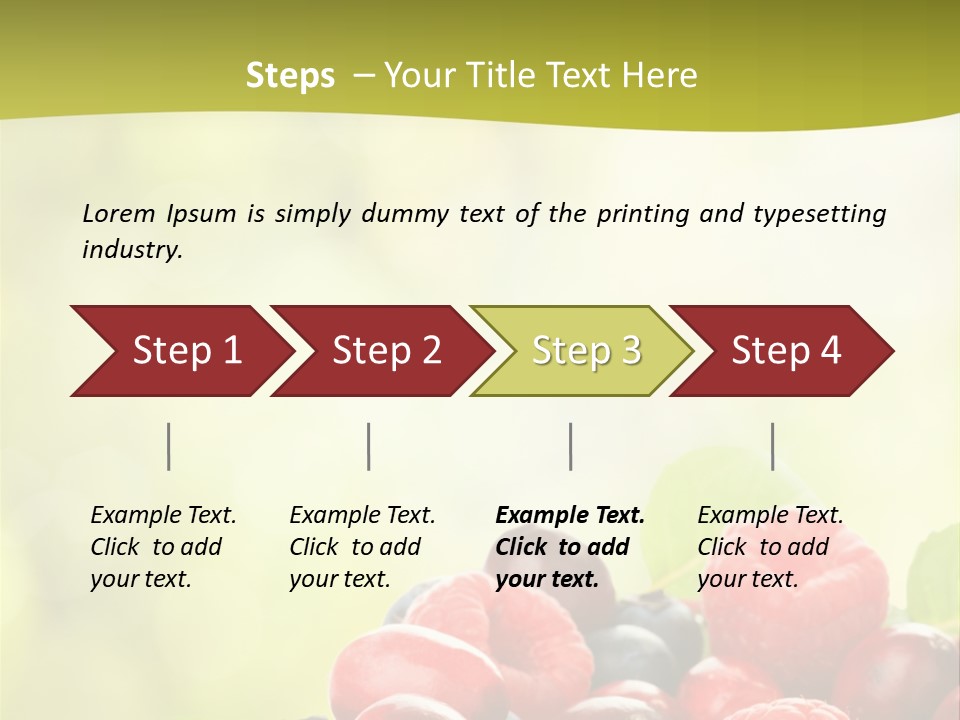 Steps – Your Title Text Here

Lorem Ipsum is simply dummy text of the printing and typesetting industry.

Step 1

Step 2

Step 3

Step 4

Example Text. Click to add your text.

Example Text. Click to add your text.

Example Text. Click to add your text.

Example Text. Click to add your text.